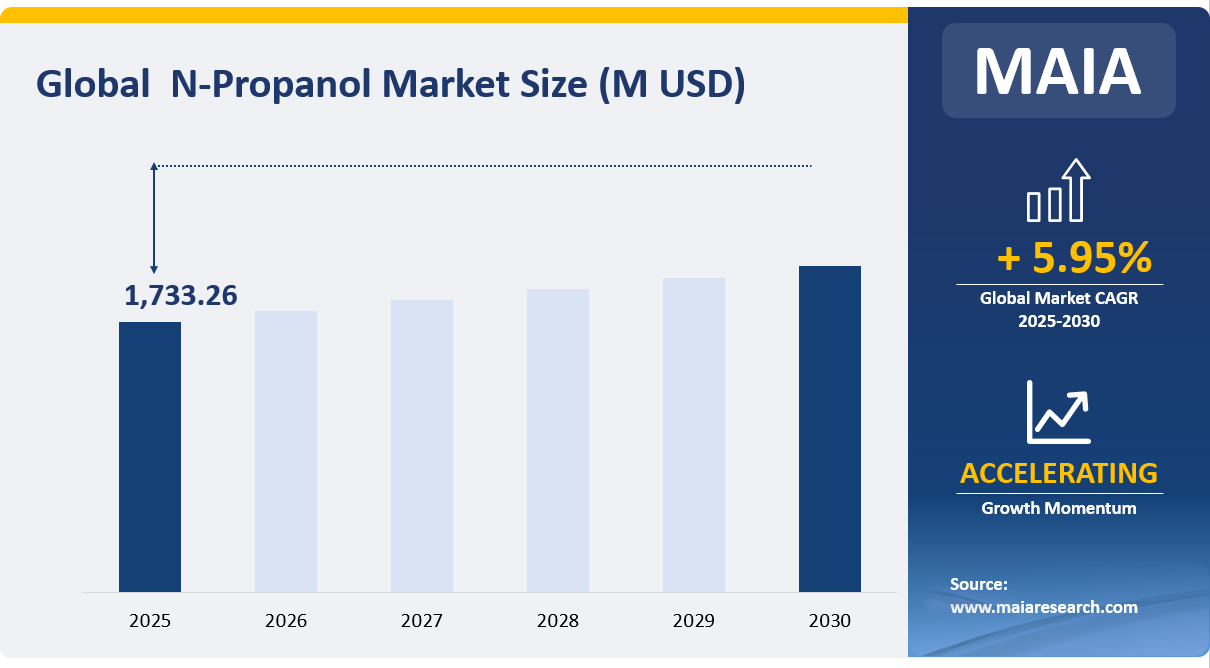 Global N-Propanol Market Size (M USD)

1,733.26

2025
2026
2027
2028
2029
2030

MAIA

+ 5.95%
Global Market CAGR
2025-2030

ACCELERATING
Growth Momentum

Source:
www.maiaresearch.com